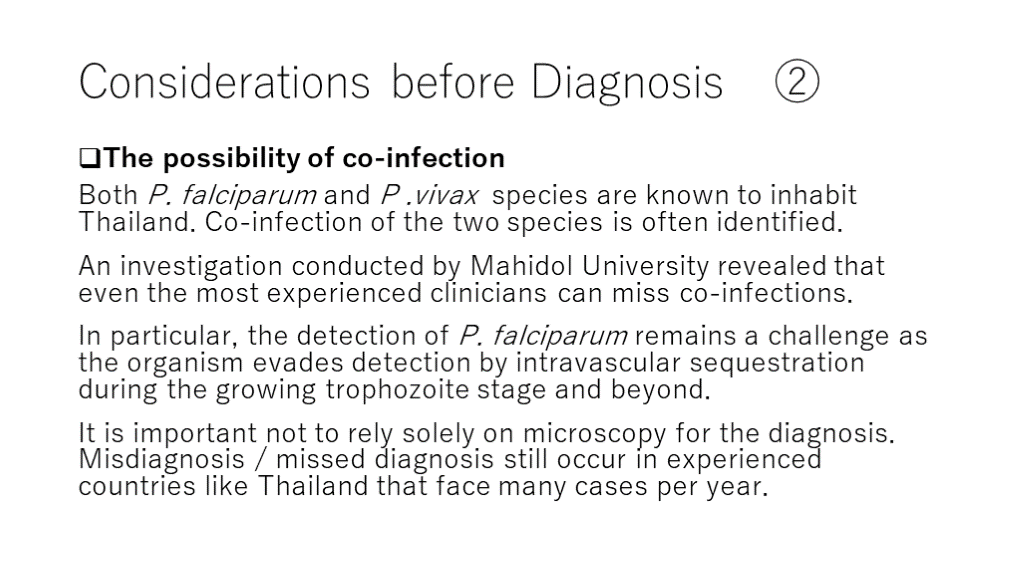 Considerations before Diagnosis ②

❑The possibility of co-infection

Both P. falciparum and P .vivax species are known to inhabit Thailand. Co-infection of the two species is often identified.

An investigation conducted by Mahidol University revealed that even the most experienced clinicians can miss co-infections.

In particular, the detection of P. falciparum remains a challenge as the organism evades detection by intravascular sequestration during the growing trophozoite stage and beyond.

It is important not to rely solely on microscopy for the diagnosis. Misdiagnosis / missed diagnosis still occur in experienced countries like Thailand that face many cases per year.